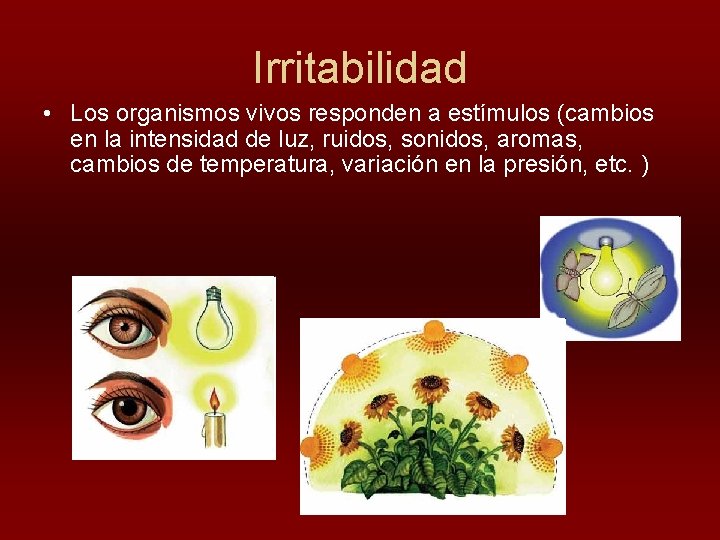 Irritabilidad

• Los organismos vivos responden a estímulos (cambios en la intensidad de luz, ruidos, sonidos, aromas, cambios de temperatura, variación en la presión, etc. )